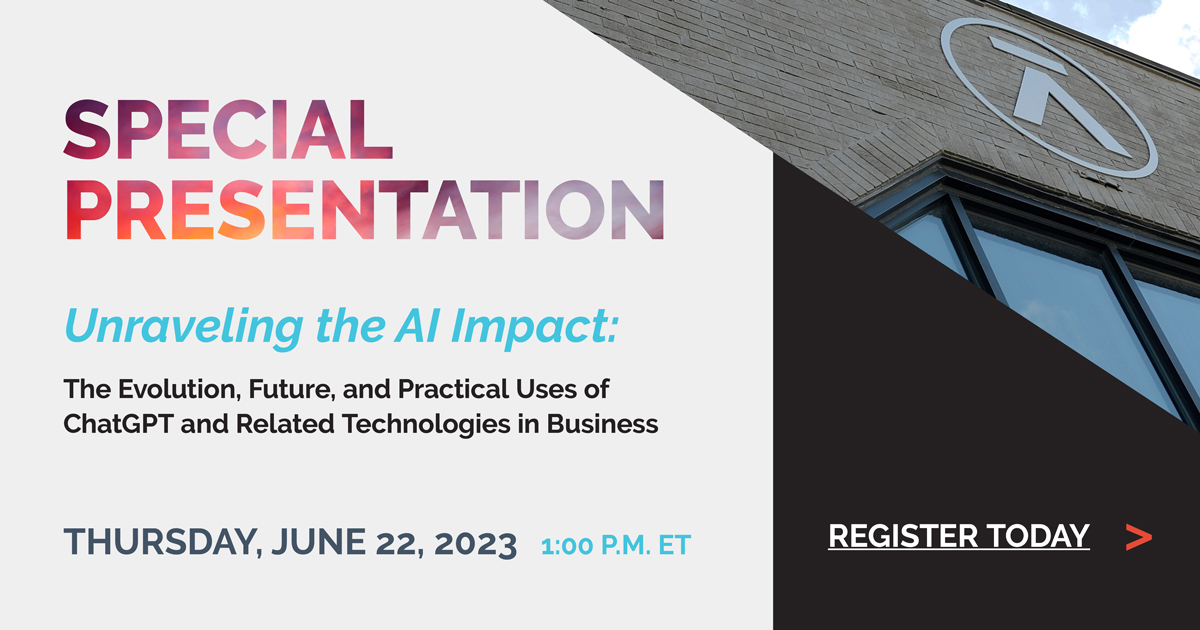 SPECIAL PRESENTATION

Unraveling the AI Impact:

The Evolution, Future, and Practical Uses of ChatGPT and Related Technologies in Business

THURSDAY, JUNE 22, 2023 1:00 P.M. ET

REGISTER TODAY >